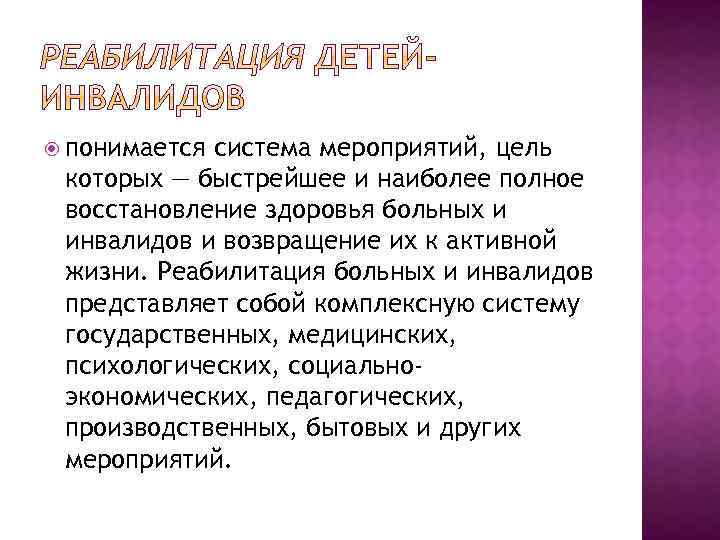 РЕАБИЛИТАЦИЯ ДЕТЕЙ-ИНВАЛИДОВ

понимается система мероприятий, цель которых — быстрейшее и наиболее полное восстановление здоровья больных и инвалидов и возвращение их к активной жизни. Реабилитация больных и инвалидов представляет собой комплексную систему государственных, медицинских, психологических, социально-экономических, педагогических, производственных, бытовых и других мероприятий.